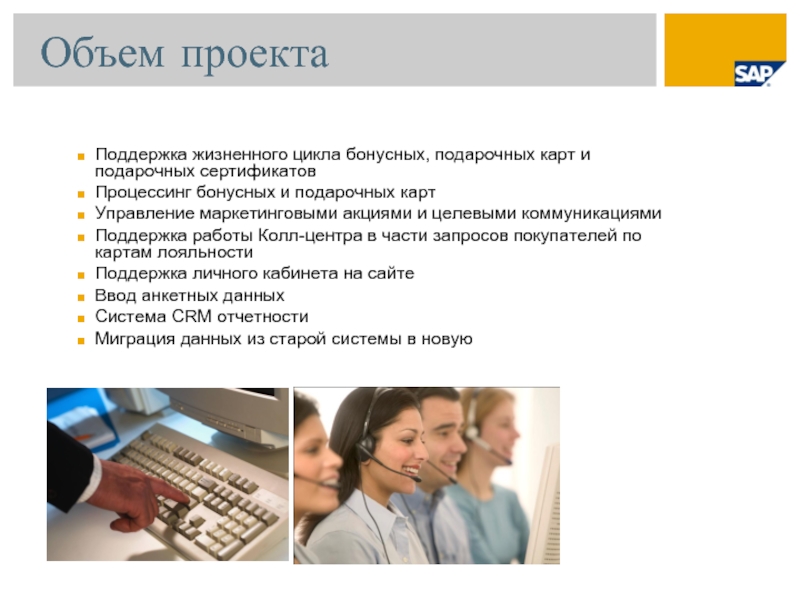 Объем проекта

SAP

- Поддержка жизненного цикла бонусных, подарочных карт и подарочных сертификатов
- Процессинг бонусных и подарочных карт
- Управление маркетинговыми акциями и целевыми коммуникациями
- Поддержка работы Колл-центра в части запросов покупателей по картам лояльности
- Поддержка личного кабинета на сайте
- Ввод анкетных данных
- Система CRM отчетности
- Миграция данных из старой системы в новую